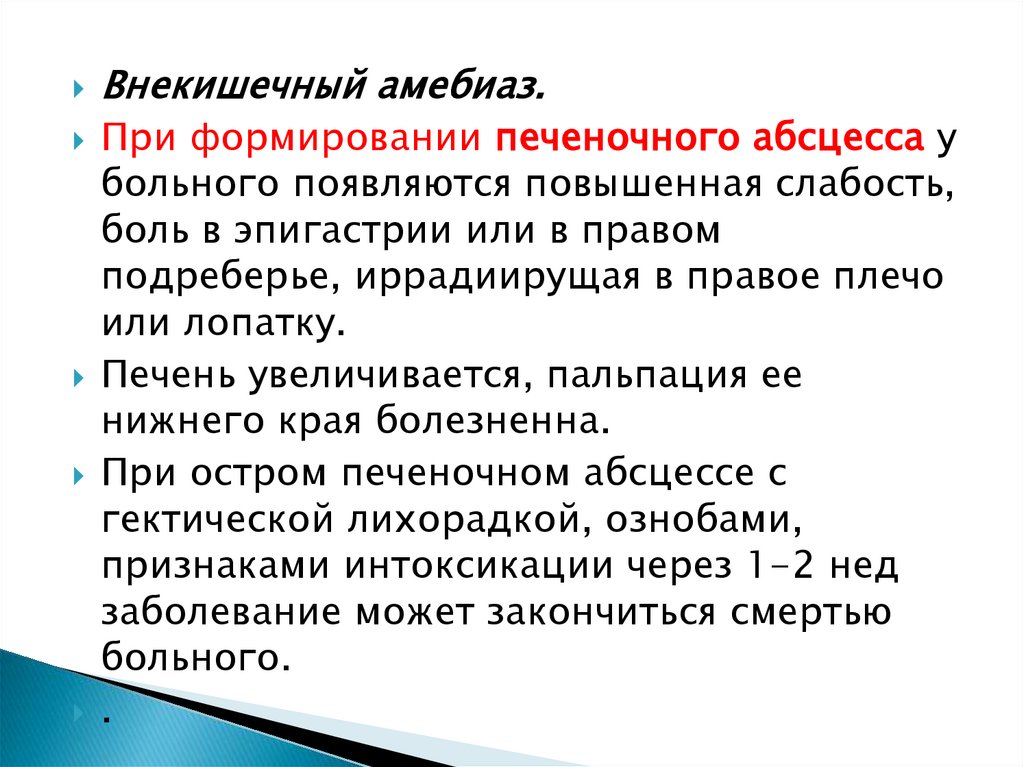 Внекишечный амебиаз.

При формировании печеночного абсцесса у больного появляются повышенная слабость, боль в эпигастрии или в правом подреберье, иррадиирущая в правое плечо или лопатку.

Печень увеличивается, пальпация ее нижнего края болезненна.

При остром печеночном абсцессе с гектической лихорадкой, ознобами, признаками интоксикации через 1-2 нед заболевание может закончиться смертью больного.

.